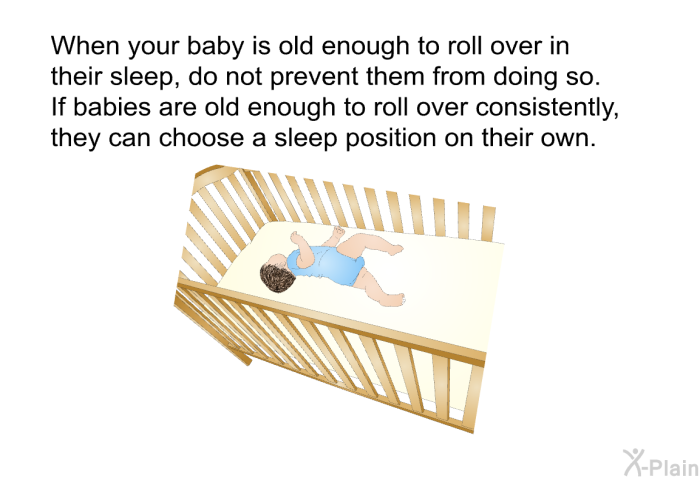 When your baby is old enough to roll over in their sleep, do not prevent them from doing so. If babies are old enough to roll over consistently, they can choose a sleep position on their own.

X-Plain